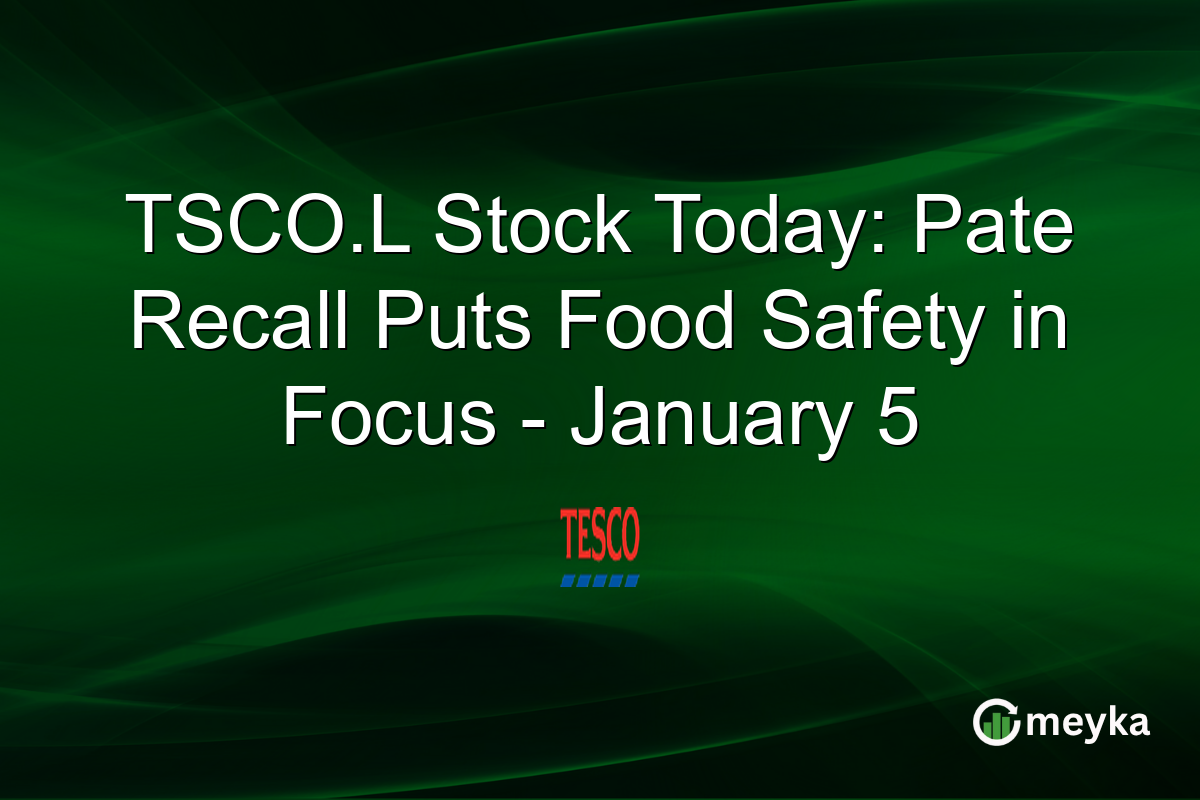 TSCO.L Stock Today: Pate Recall Puts Food Safety in Focus - January 5

TESCO

meyka